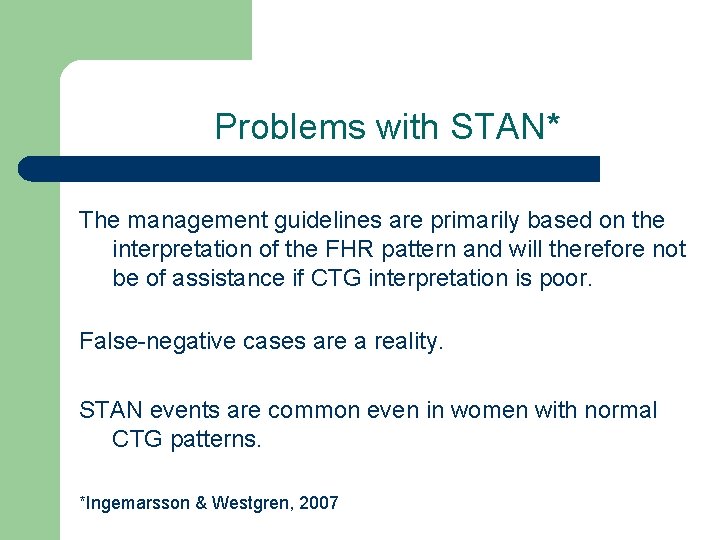 Problems with STAN*

The management guidelines are primarily based on the interpretation of the FHR pattern and will therefore not be of assistance if CTG interpretation is poor.

False-negative cases are a reality.

STAN events are common even in women with normal CTG patterns.

*Ingemarsson & Westgren, 2007